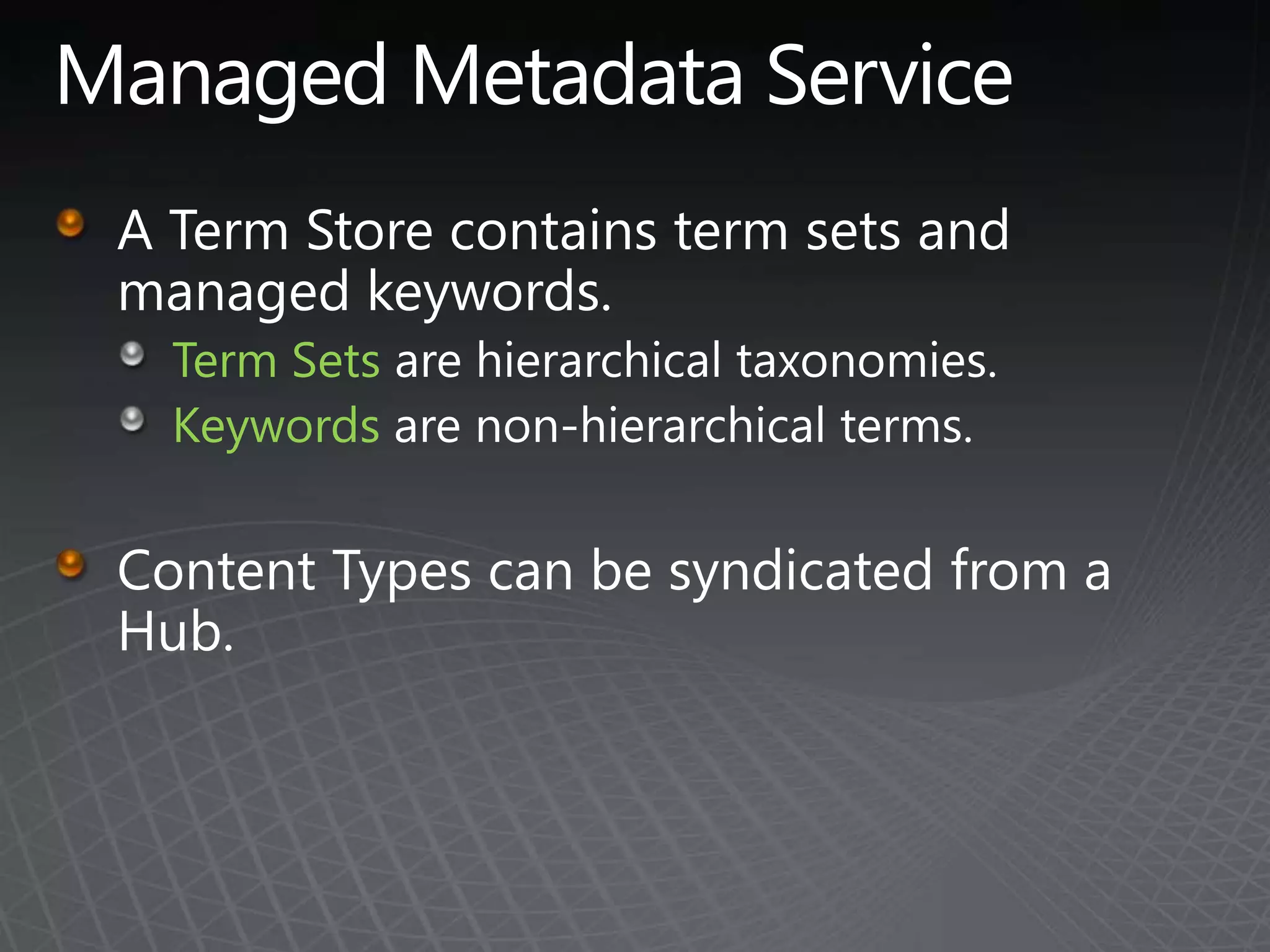 Managed Metadata Service

A Term Store contains term sets and managed keywords.

Term Sets are hierarchical taxonomies.

Keywords are non-hierarchical terms.

Content Types can be syndicated from a Hub.